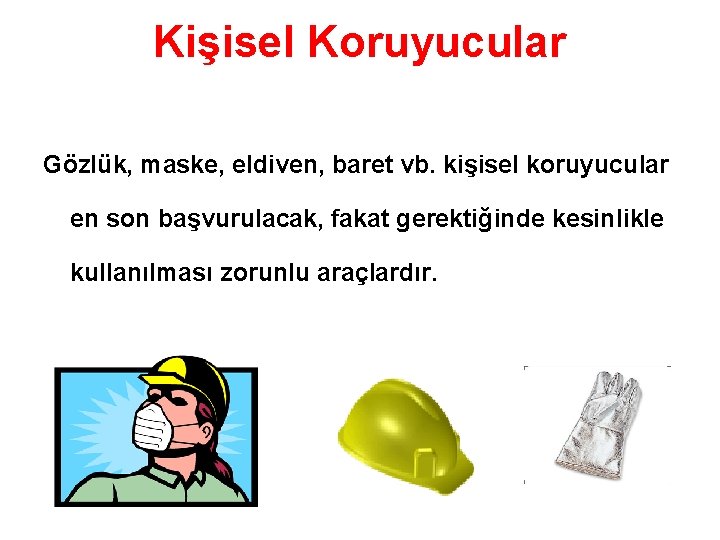 Kişisel Koruyucular

Gözlük, maske, eldiven, baret vb. kişisel koruyucular en son başvurulacak, fakat gerektiğinde kesinlikle kullanılması zorunlu araçlardır.